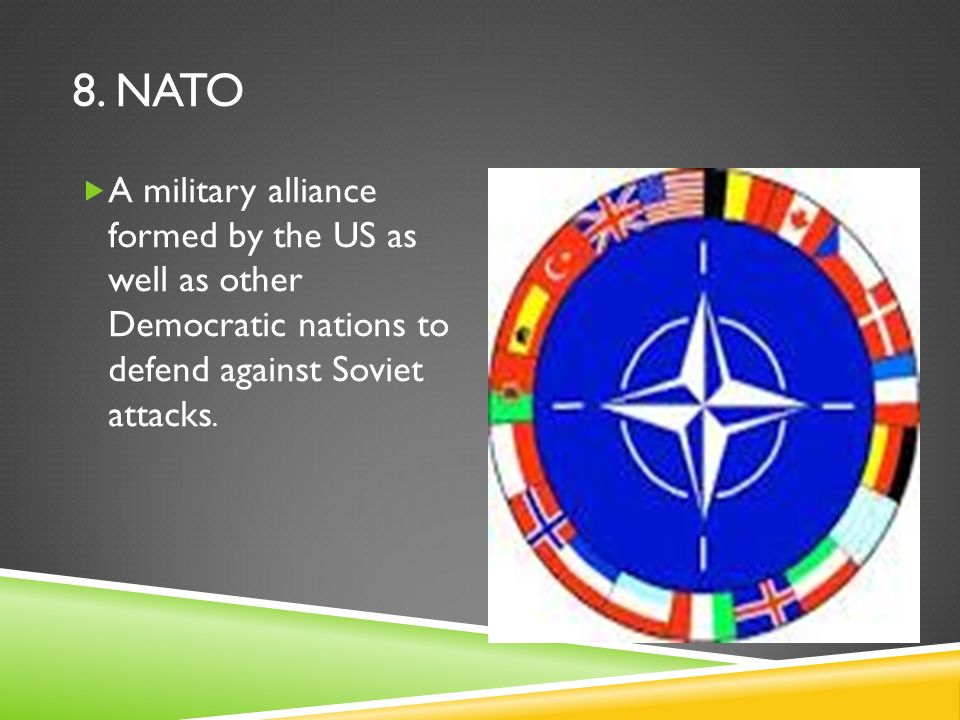 8. NATO

A military alliance formed by the US as well as other Democratic nations to defend against Soviet attacks.